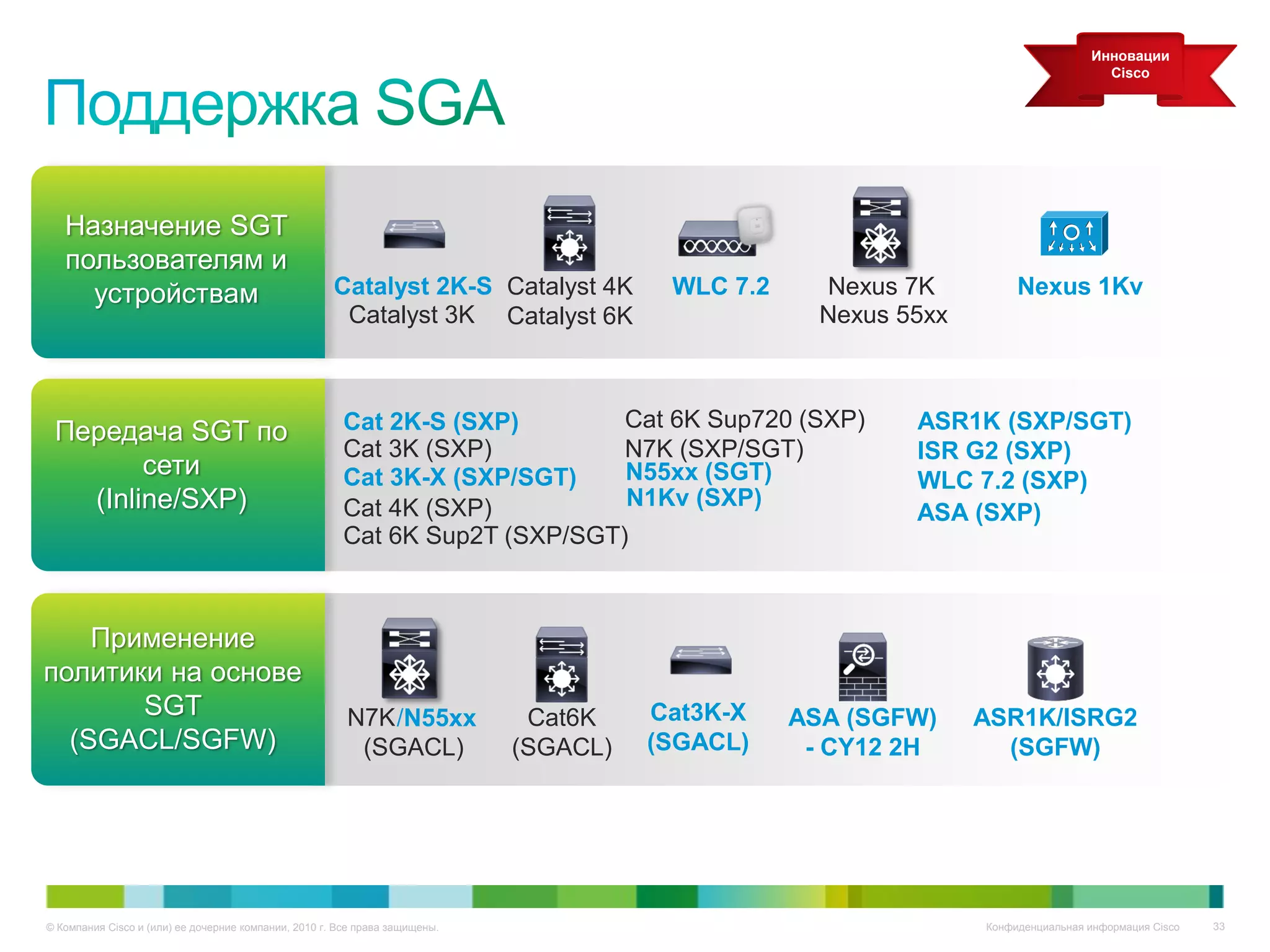 Инновации Cisco

Поддержка SGA

Назначение SGT пользователям и устройствам

Catalyst 2K-S
Catalyst 3K

Catalyst 4K
Catalyst 6K

WLC 7.2

Nexus 7K
Nexus 55xx

Nexus 1Kv

Передача SGT по сети (Inline/SXP)

Cat 2K-S (SXP)
Cat 3K (SXP)
Cat 3K-X (SXP/SGT)
Cat 4K (SXP)
Cat 6K Sup2T (SXP/SGT)

Cat 6K Sup720 (SXP)
N7K (SXP/SGT)
N55xx (SGT)
N1Kv (SXP)

ASR1K (SXP/SGT)
ISR G2 (SXP)
WLC 7.2 (SXP)
ASA (SXP)

Применение политики на основе SGT (SGACL/SGFW)

N7K/N55xx (SGACL)

Cat6K (SGACL)

Cat3K-X (SGACL)

ASA (SGFW) - CY12 2H

ASR1K/ISRG2 (SGFW)

© Компания Cisco и (или) ее дочерние компании, 2010 г. Все права защищены.

Конфиденциальная информация Cisco

33